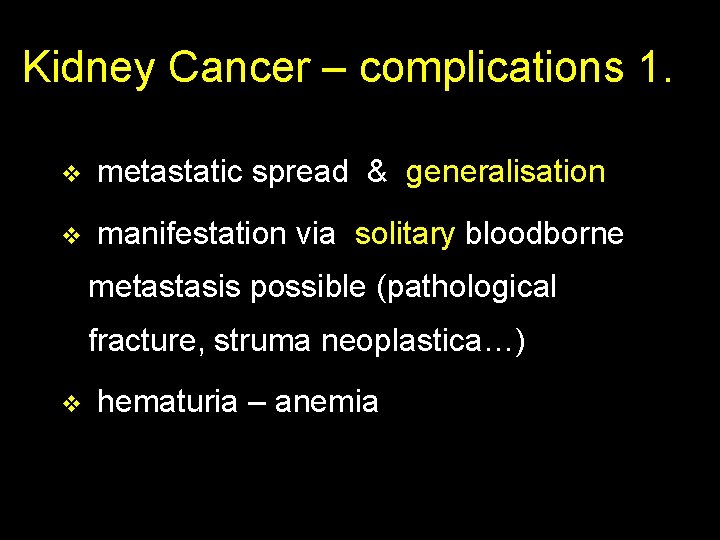 Kidney Cancer – complications 1.

❖ metastatic spread & generalisation

❖ manifestation via solitary bloodborne metastasis possible (pathological fracture, struma neoplastica…)

❖ hematuria – anemia